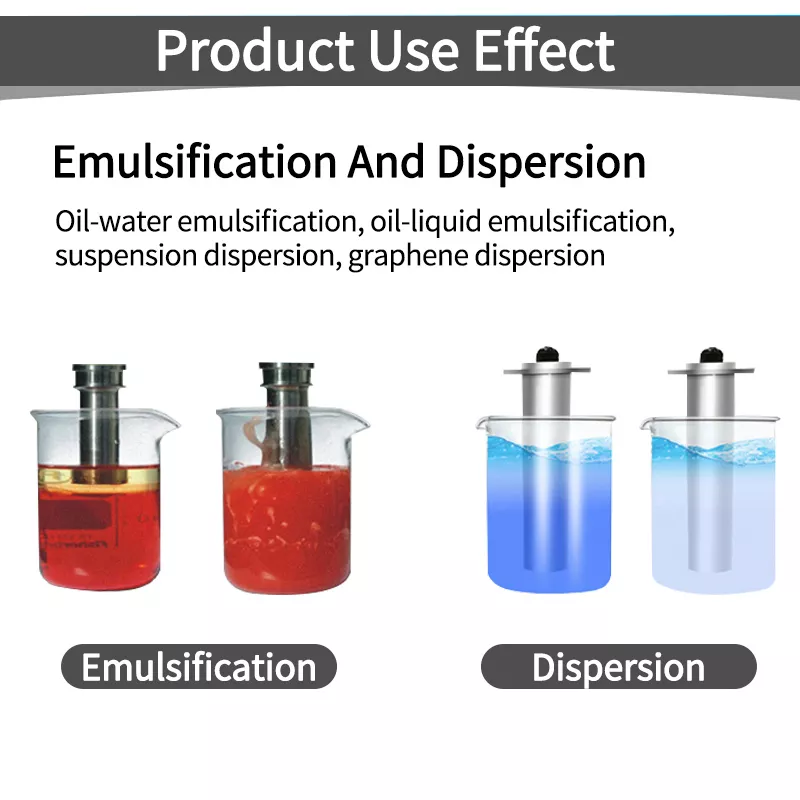 Product Use Effect

Emulsification And Dispersion

Oil-water emulsification, oil-liquid emulsification, suspension dispersion, graphene dispersion

Emulsification

Dispersion